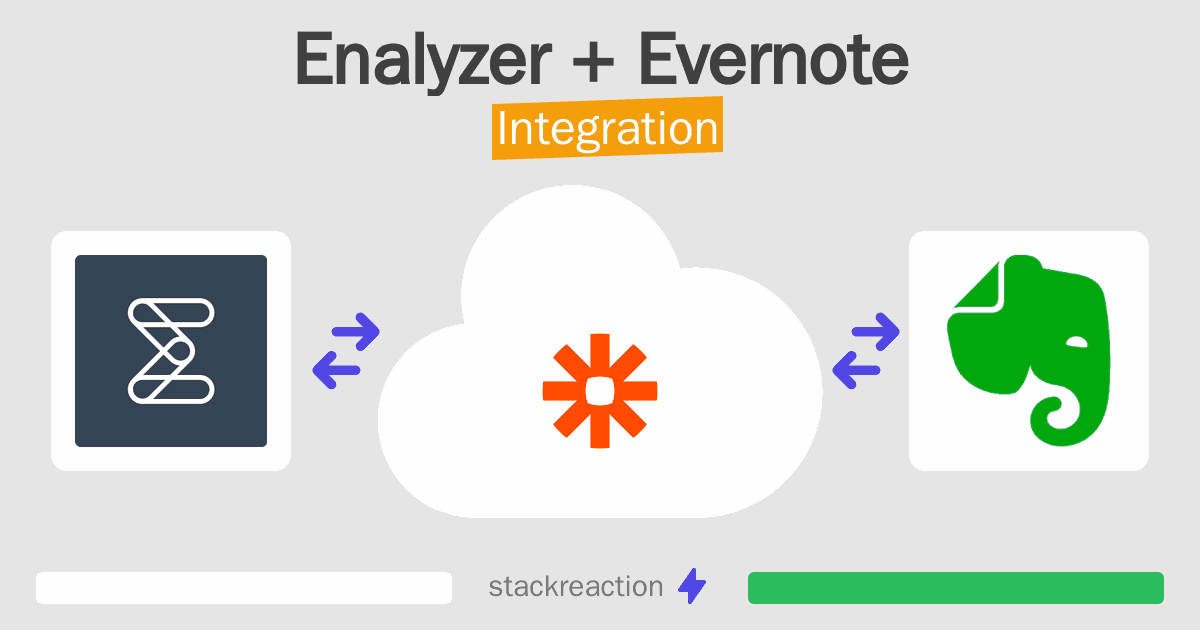 Enalyzer + Evernote
Integration

stackreaction